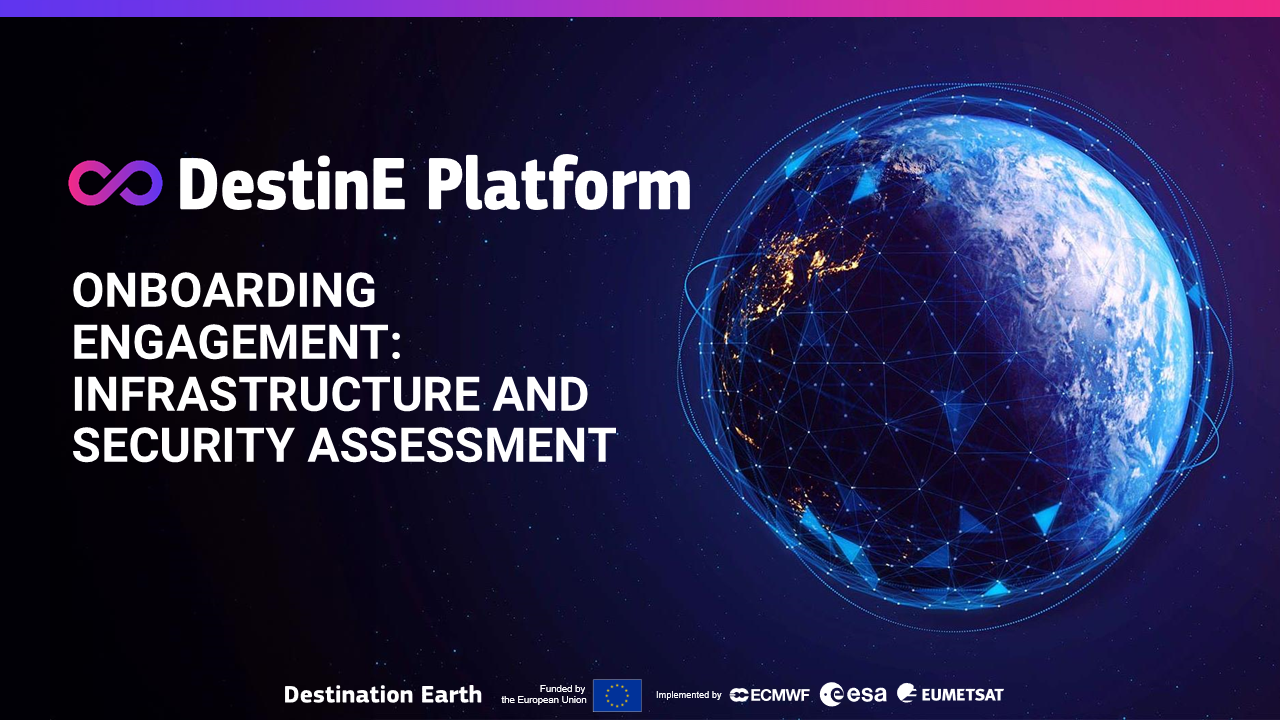 DestinE Platform

ONBOARDING ENGAGEMENT: INFRASTRUCTURE AND SECURITY ASSESSMENT

Destination Earth Funded by the European Union Implemented by ECMWF esa EUMETSAT